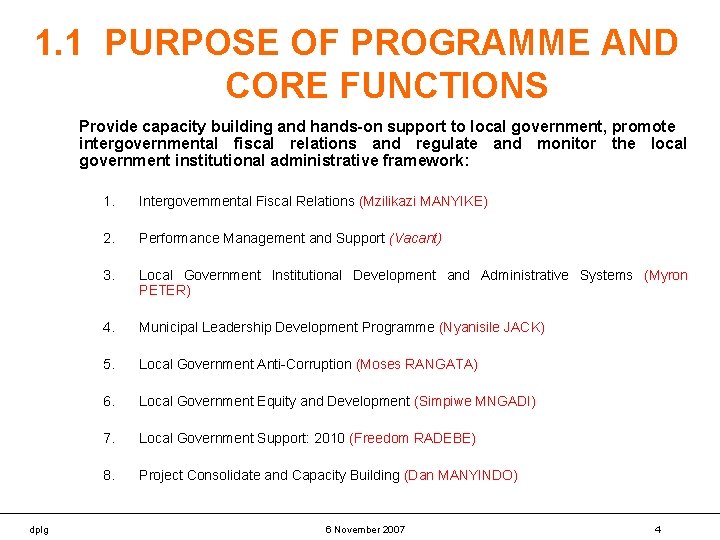 1.1 PURPOSE OF PROGRAMME AND CORE FUNCTIONS

Provide capacity building and hands-on support to local government, promote intergovernmental fiscal relations and regulate and monitor the local government institutional administrative framework:

1. Intergovernmental Fiscal Relations (Mzilikazi MANYIKE)

2. Performance Management and Support (Vacant)

3. Local Government Institutional Development and Administrative Systems (Myron PETER)

4. Municipal Leadership Development Programme (Nyanisile JACK)

5. Local Government Anti-Corruption (Moses RANGATA)

6. Local Government Equity and Development (Simpiwe MNGADI)

7. Local Government Support: 2010 (Freedom RADEBE)

8. Project Consolidate and Capacity Building (Dan MANYINDO)

dplg

6 November 2007

4